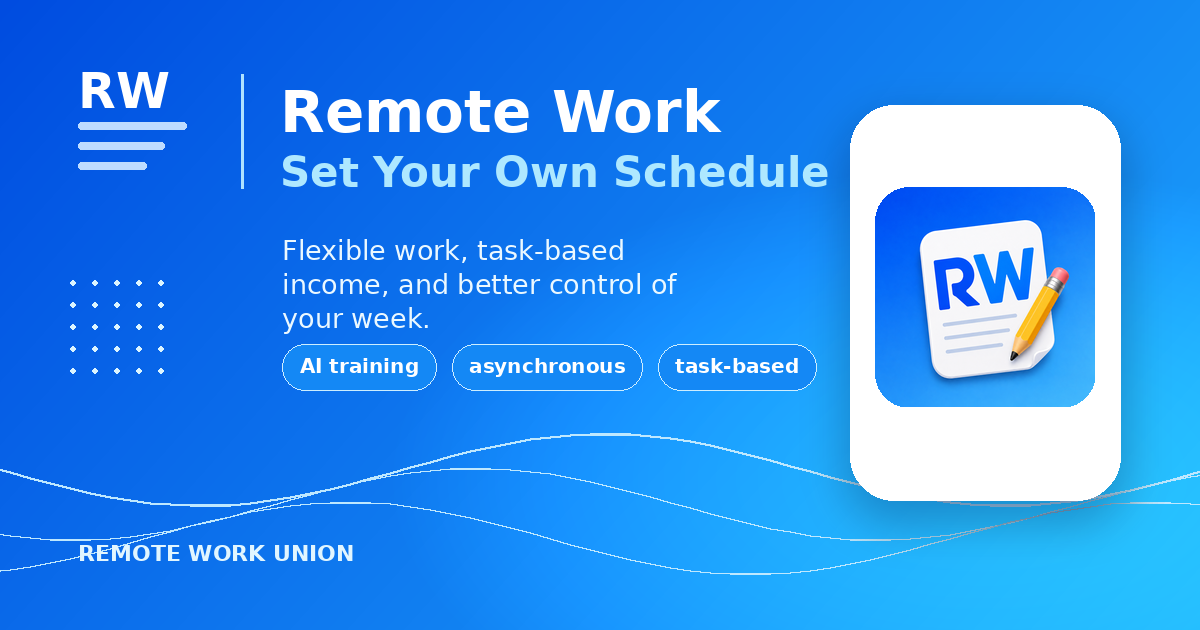 RW

Remote Work
Set Your Own Schedule

Flexible work, task-based income, and better control of your week.

AI training

asynchronous

task-based

RW

REMOTE WORK UNION